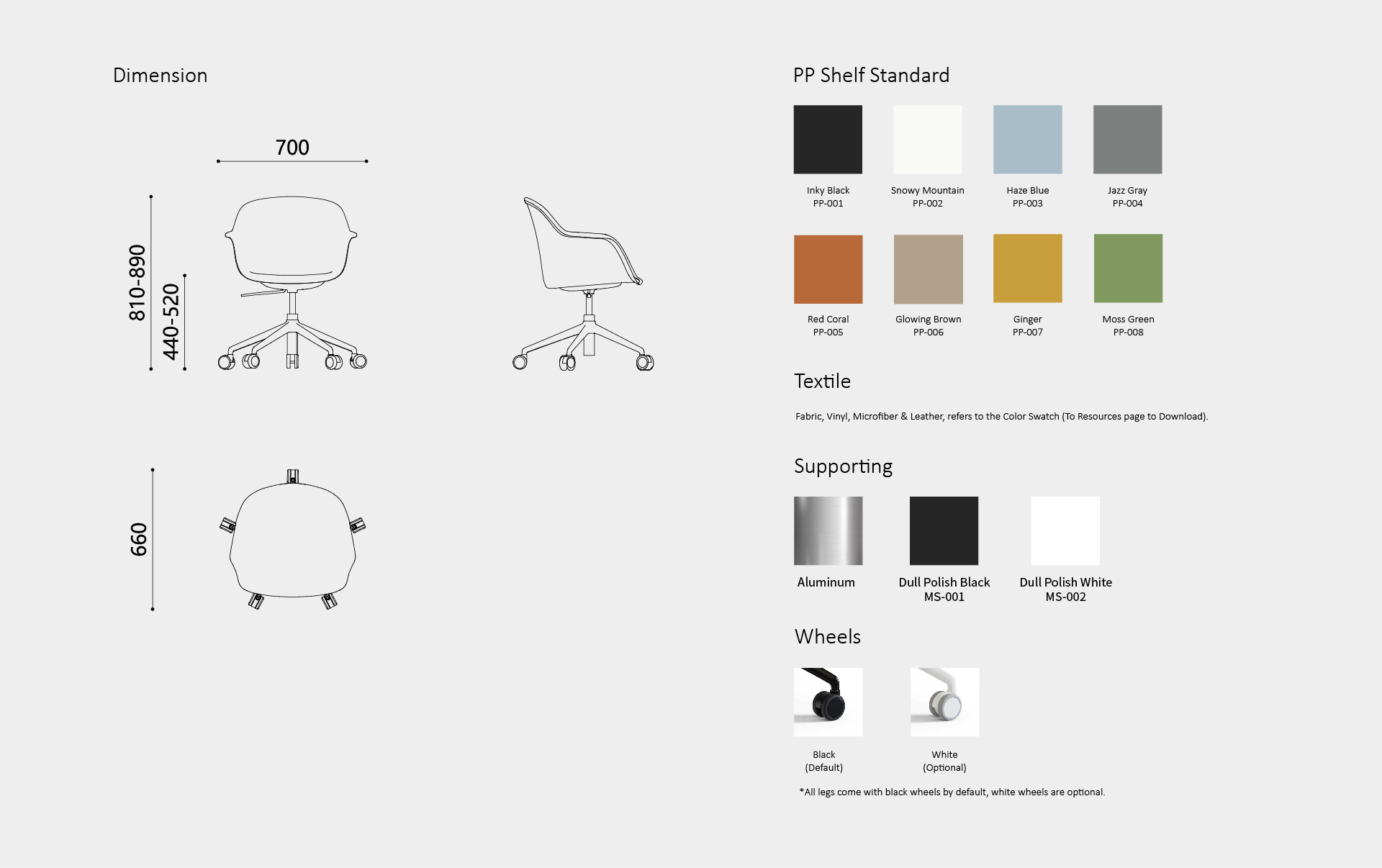 Dimension

700

810-890

440-520

660

PP Shelf Standard

Inky Black
PP-001

Snowy Mountain
PP-002

Haze Blue
PP-003

Jazz Gray
PP-004

Red Coral
PP-005

Glowing Brown
PP-006

Ginger
PP-007

Moss Green
PP-008

Textile

Fabric, Vinyl, Microfiber & Leather, refers to the Color Swatch (To Resources page to Download).

Supporting

Aluminum

Dull Polish Black
MS-001

Dull Polish White
MS-002

Wheels

Black
(Default)

White
(Optional)

*All legs come with black wheels by default, white wheels are optional.